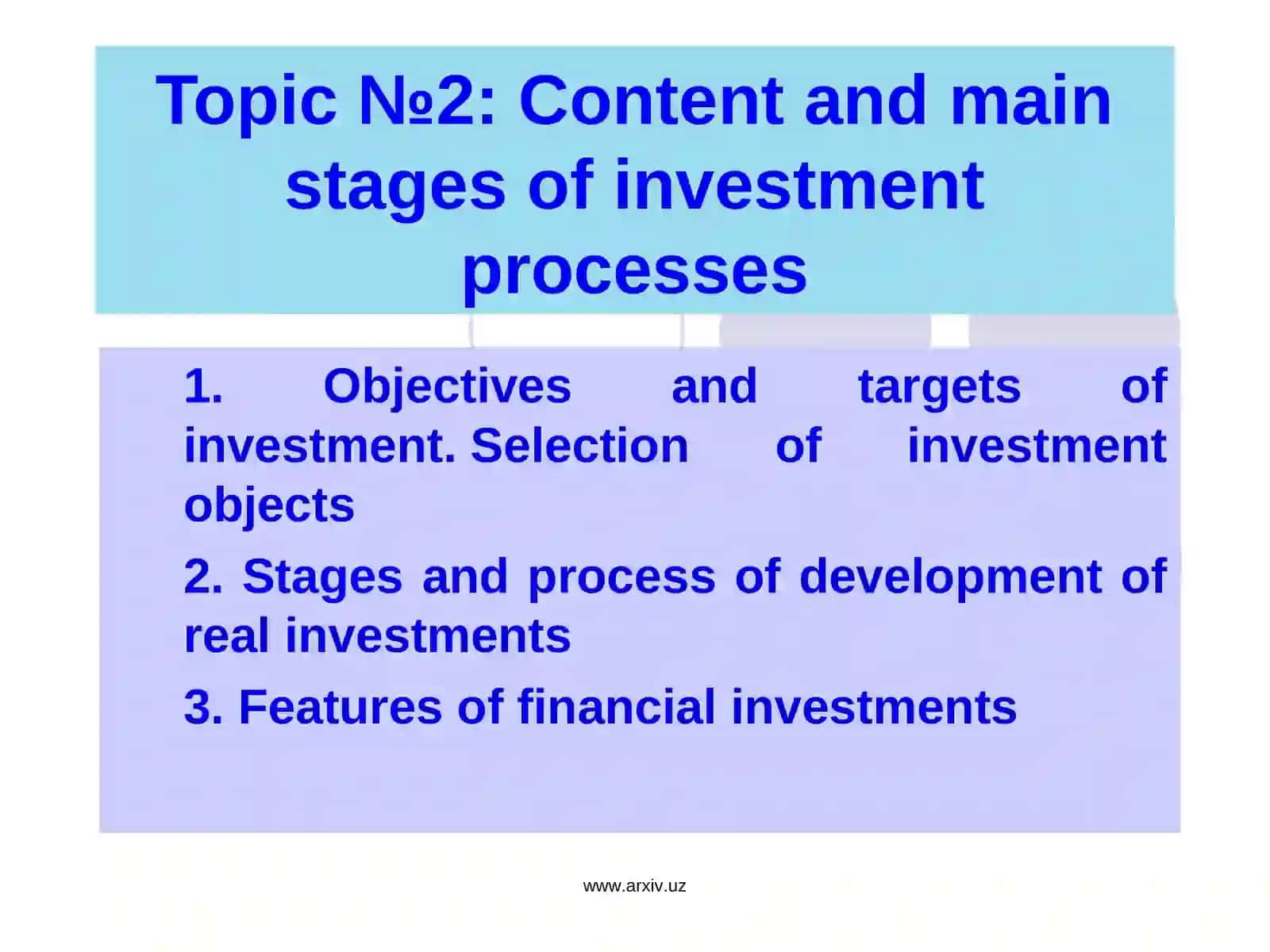 Topic №2: Content and main stages of investment processes

1. Objectives and targets of investment. Selection of investment objects

2. Stages and process of development of real investments

3. Features of financial investments

www.arxiv.uz